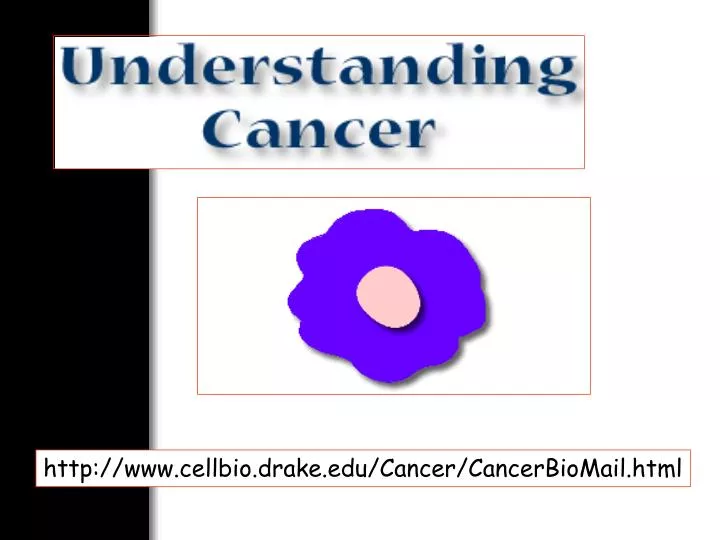 Understanding Cancer

http://www.cellbio.drake.edu/Cancer/CancerBioMail.html